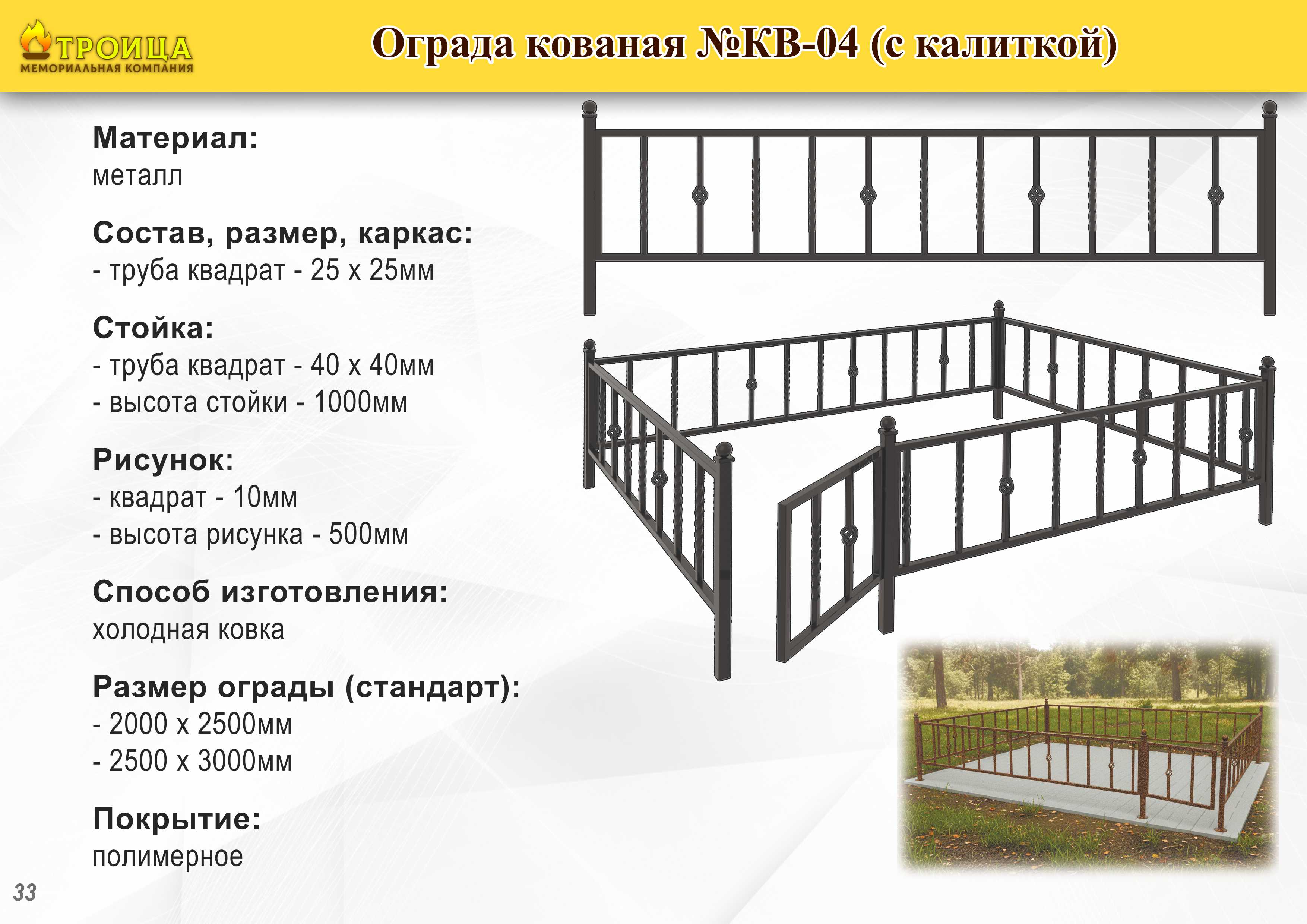 ТРОИЦА
МЕМОРИАЛЬНАЯ КОМПАНИЯ

Ограда кованая №КВ-04 (с калиткой)

Материал:
металл

Состав, размер, каркас:
- труба квадрат - 25 х 25мм

Стойка:
- труба квадрат - 40 х 40мм
- высота стойки - 1000мм

Рисунок:
- квадрат - 10мм
- высота рисунка - 500мм

Способ изготовления:
холодная ковка

Размер ограды (стандарт):
- 2000 х 2500мм
- 2500 х 3000мм

Покрытие:
полимерное

33